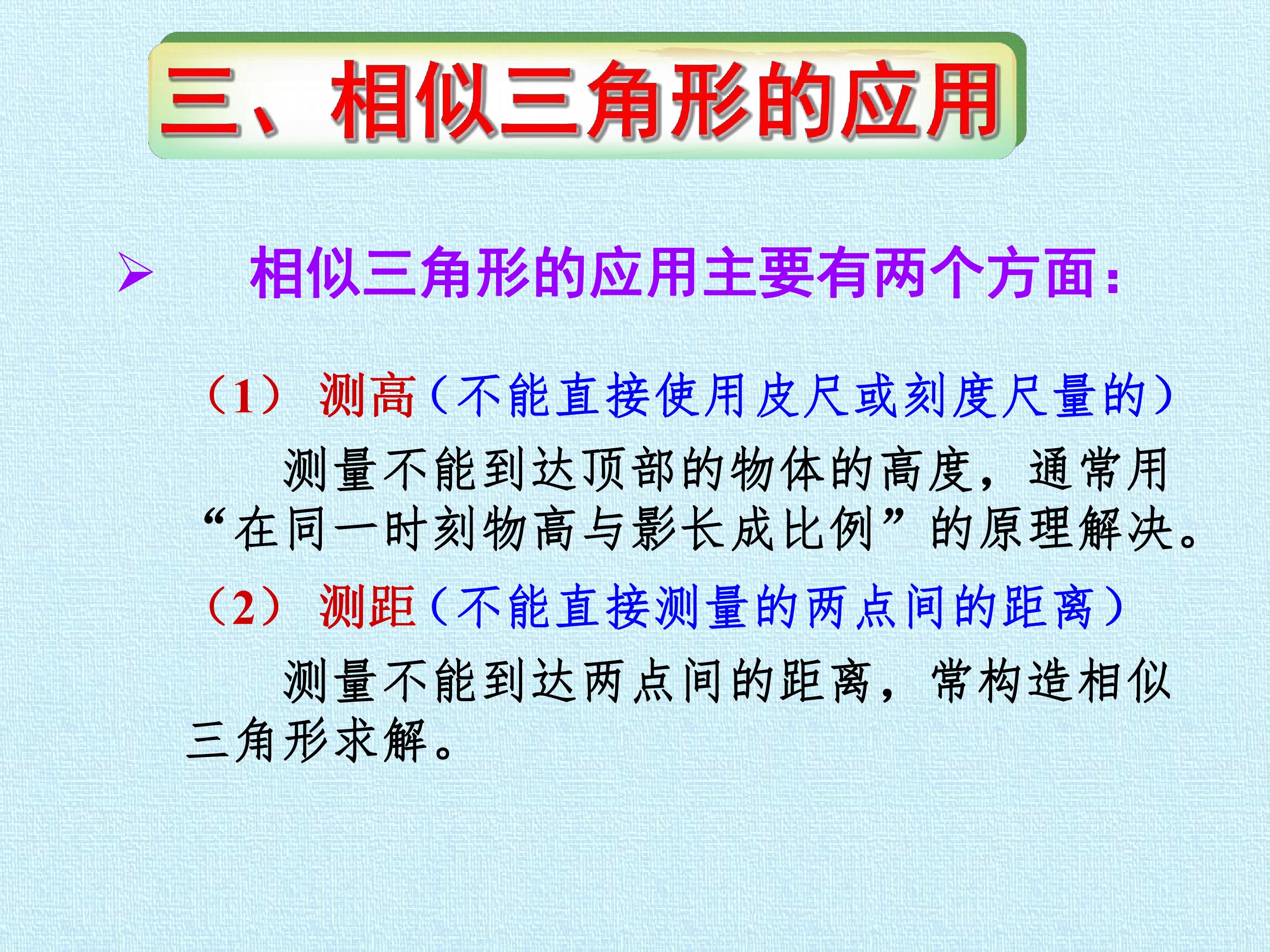 三、相似三角形的应用

➢ 相似三角形的应用主要有两个方面：

（1）测高（不能直接使用皮尺或刻度尺量的）

测量不能到达顶部的物体的高度，通常用“在同一时刻物高与影长成比例”的原理解决。

（2）测距（不能直接测量的两点间的距离）

测量不能到达两点间的距离，常构造相似三角形求解。